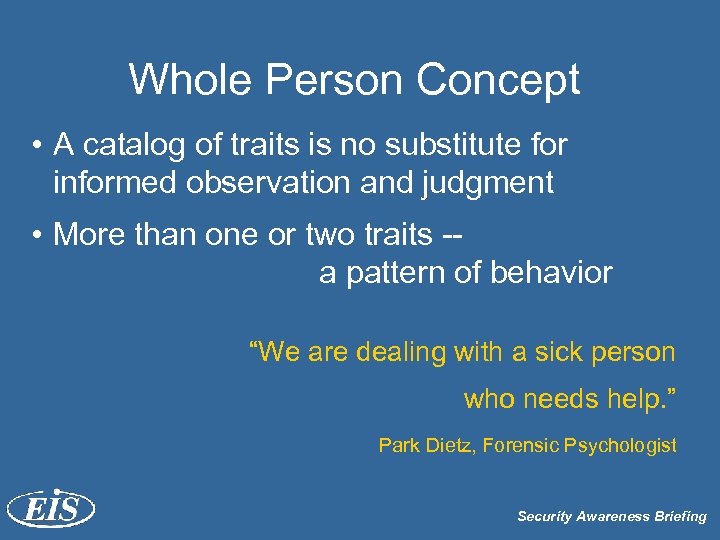 Whole Person Concept

• A catalog of traits is no substitute for informed observation and judgment

• More than one or two traits -- a pattern of behavior

"We are dealing with a sick person who needs help."

Park Dietz, Forensic Psychologist

EIS

Security Awareness Briefing